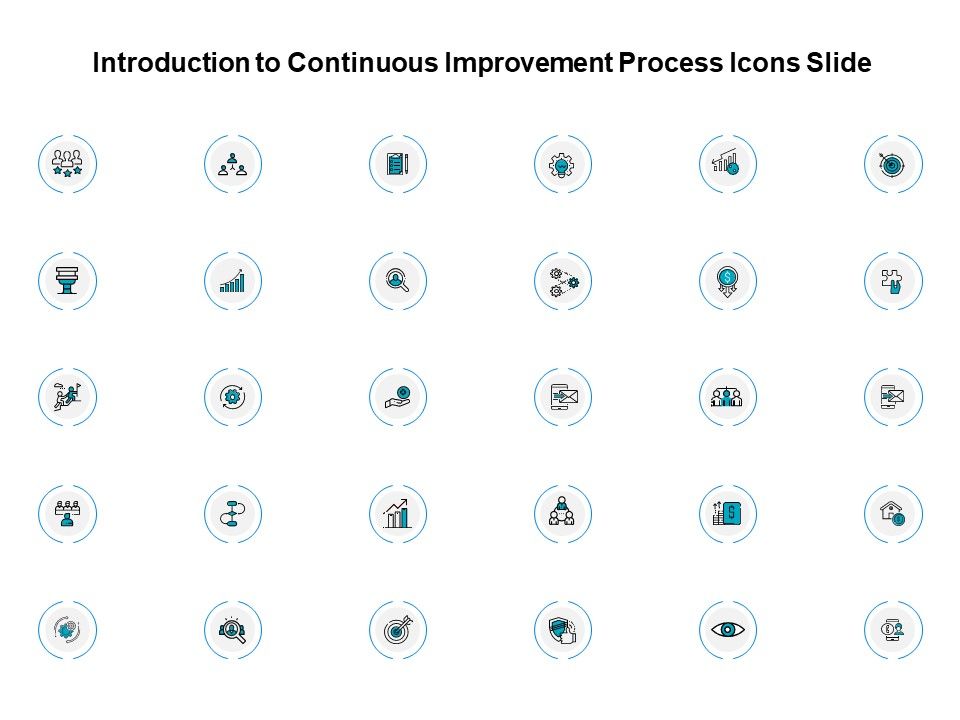 Introduction to Continuous Improvement Process Icons Slide